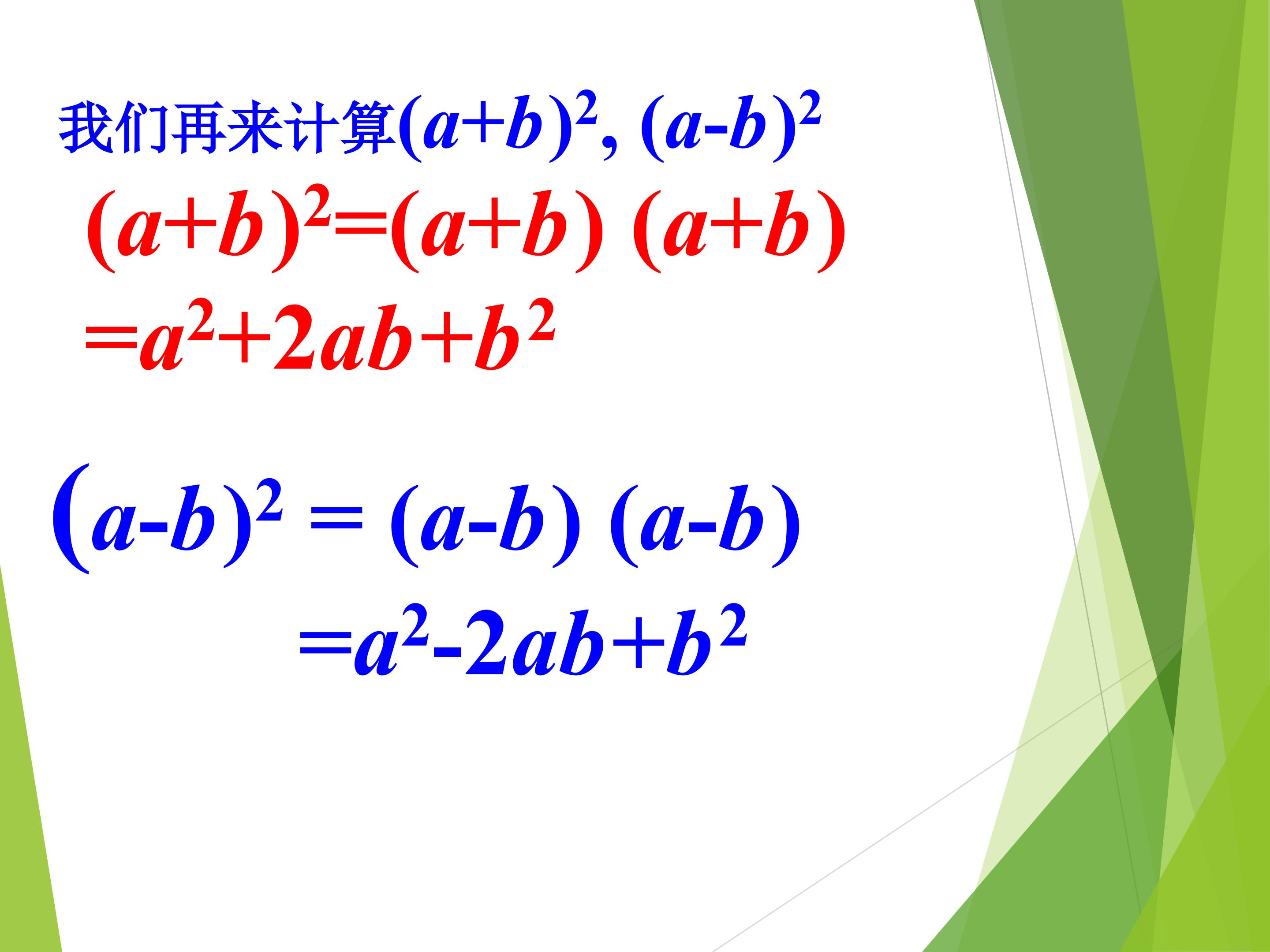 我们再来计算$(a+b)^2$, $(a-b)^2$

$(a+b)^2=(a+b)(a+b)$
$=a^2+2ab+b^2$

$(a-b)^2=(a-b)(a-b)$
$=a^2-2ab+b^2$